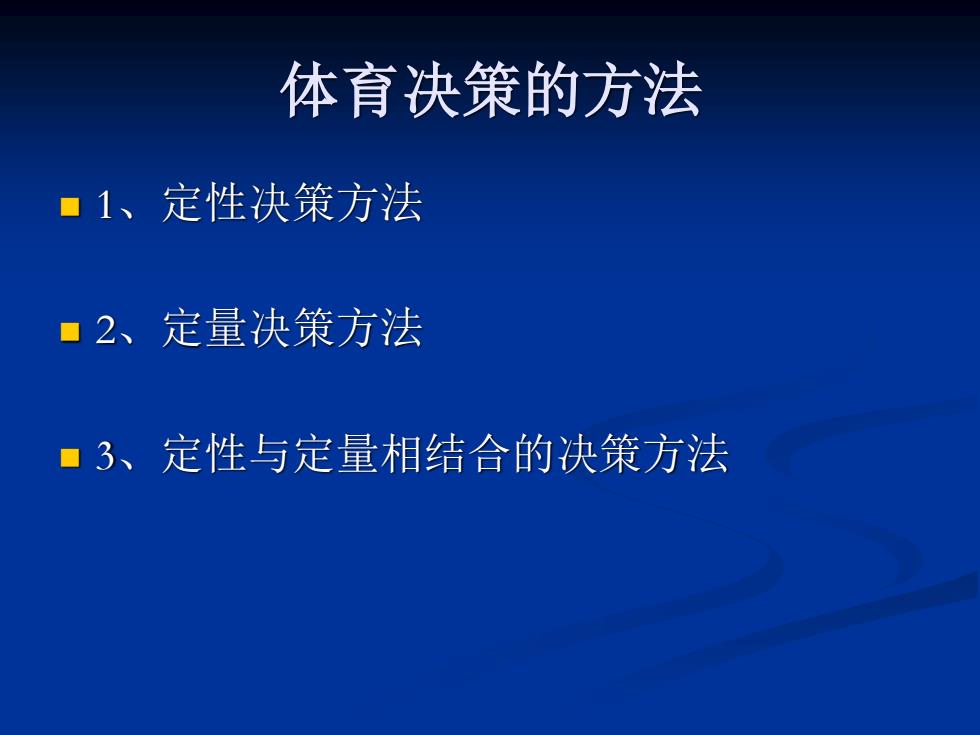 体育决策的方法

1、定性决策方法

2、定量决策方法

3、定性与定量相结合的决策方法